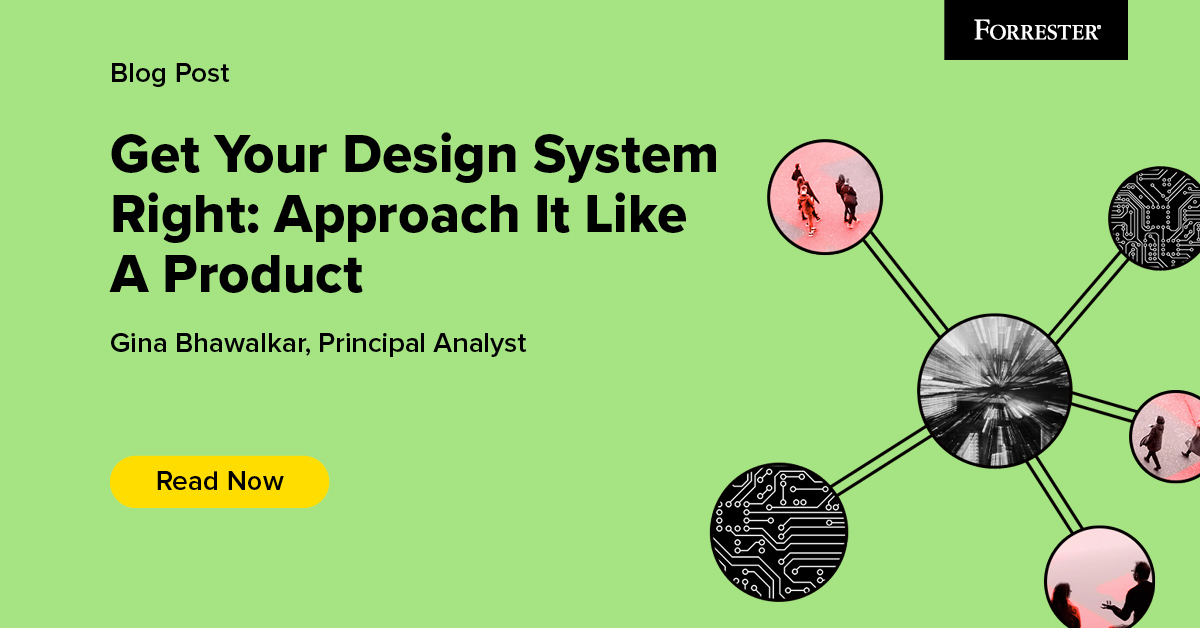 FORRESTER®

Blog Post

Get Your Design System Right: Approach It Like A Product

Gina Bhawalkar, Principal Analyst

Read Now